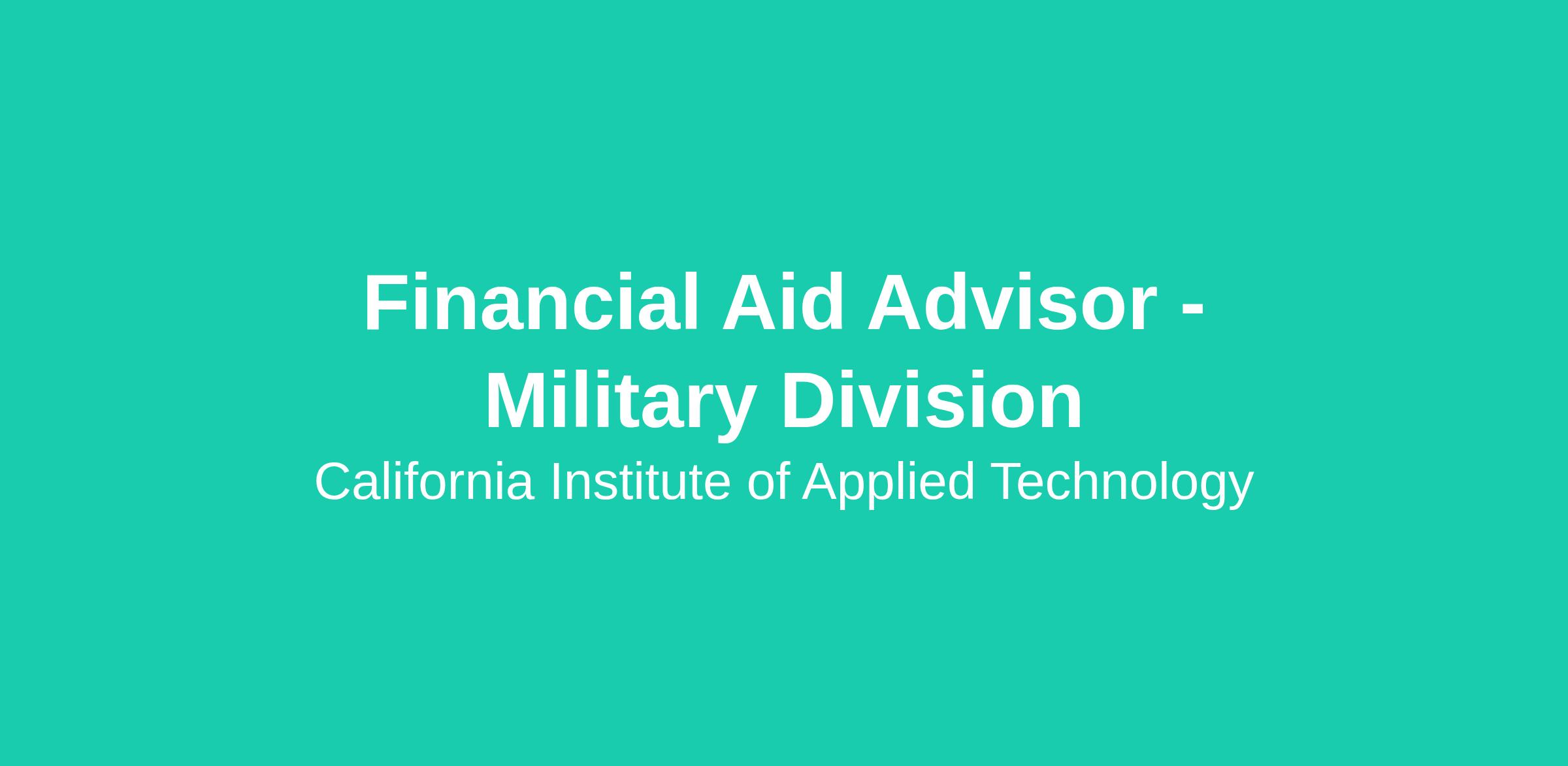 Financial Aid Advisor - Military Division

California Institute of Applied Technology